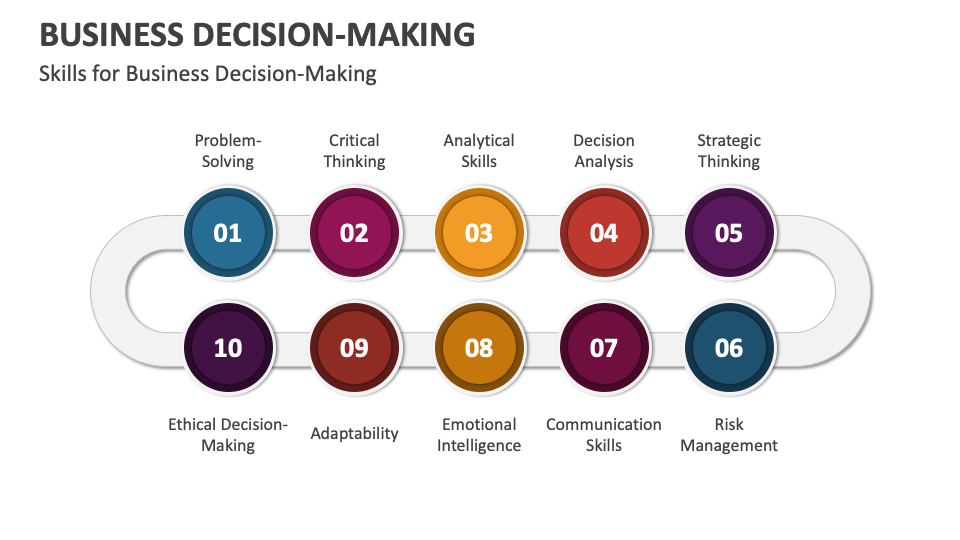 BUSINESS DECISION-MAKING

Skills for Business Decision-Making

Problem-Solving
01

Critical Thinking
02

Analytical Skills
03

Decision Analysis
04

Strategic Thinking
05

06
Risk Management

07
Communication Skills

08
Emotional Intelligence

09
Adaptability

10
Ethical Decision-Making